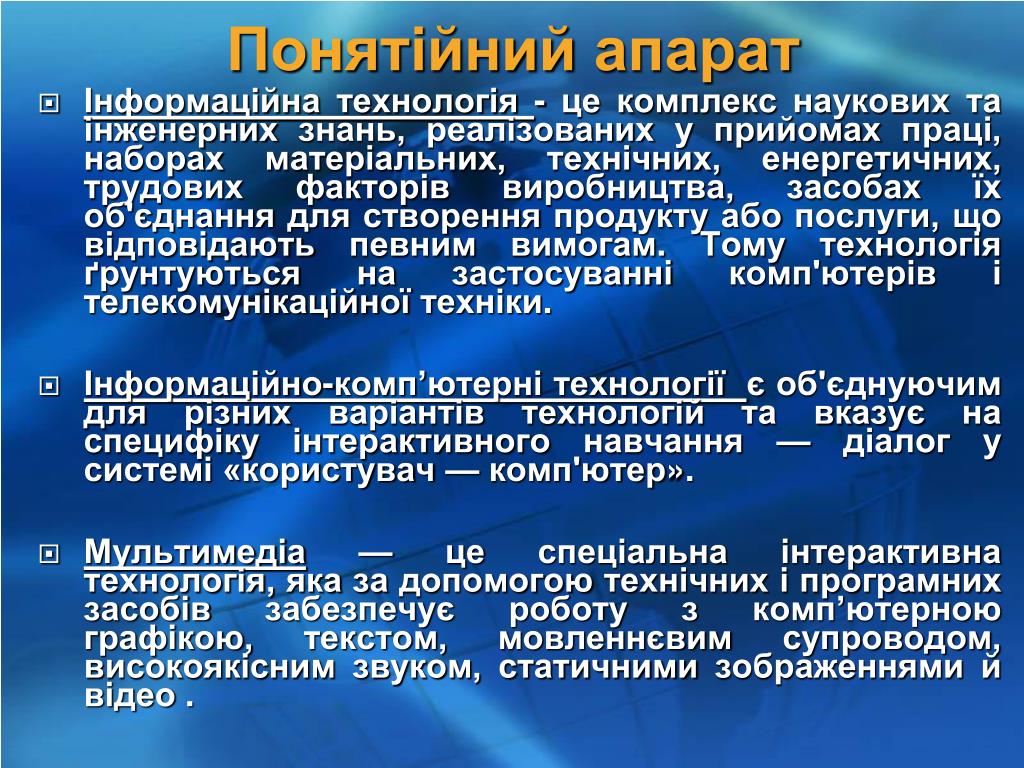 Понятійний апарат

Інформаційна технологія - це комплекс наукових та інженерних знань, реалізованих у прийомах праці, наборах матеріальних, технічних, енергетичних, трудових факторів виробництва, засобах їх об'єднання для створення продукту або послуги, що відповідають певним вимогам. Тому технологія ґрунтуються на застосуванні комп'ютерів і телекомунікаційної техніки.

Інформаційно-комп’ютерні технології є об'єднуючим для різних варіантів технологій та вказує на специфіку інтерактивного навчання — діалог у системі «користувач — комп'ютер».

Мультимедіа — це спеціальна інтерактивна технологія, яка за допомогою технічних і програмних засобів забезпечує роботу з комп’ютерною графікою, текстом, мовленнєвим супроводом, високоякісним звуком, статичними зображеннями й відео .